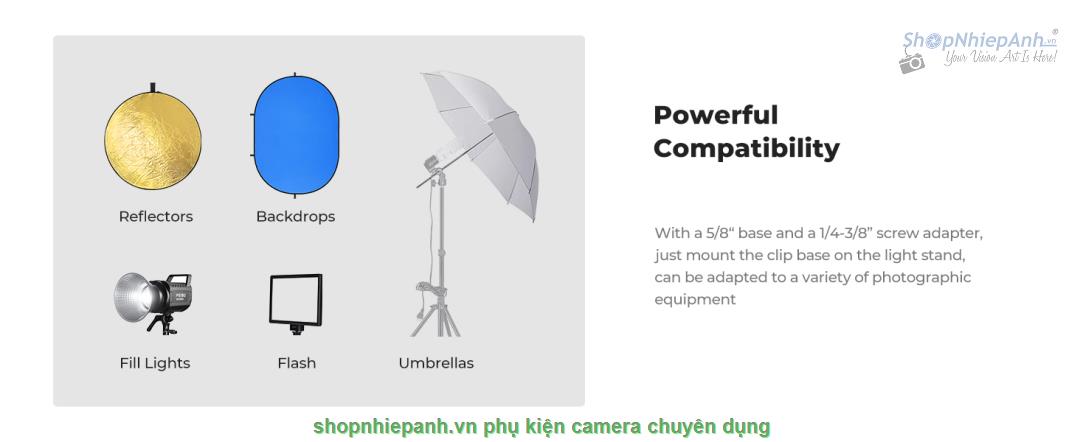 ShopNhiepAnh.vn
Your Vision Art Is Here!

Reflectors

Backdrops

Fill Lights

Flash

Umbrellas

Powerful Compatibility

With a 5/8“ base and a 1/4-3/8” screw adapter, just mount the clip base on the light stand, can be adapted to a variety of photographic equipment

shopnhiepanh.vn phụ kiện camera chuyên dụng